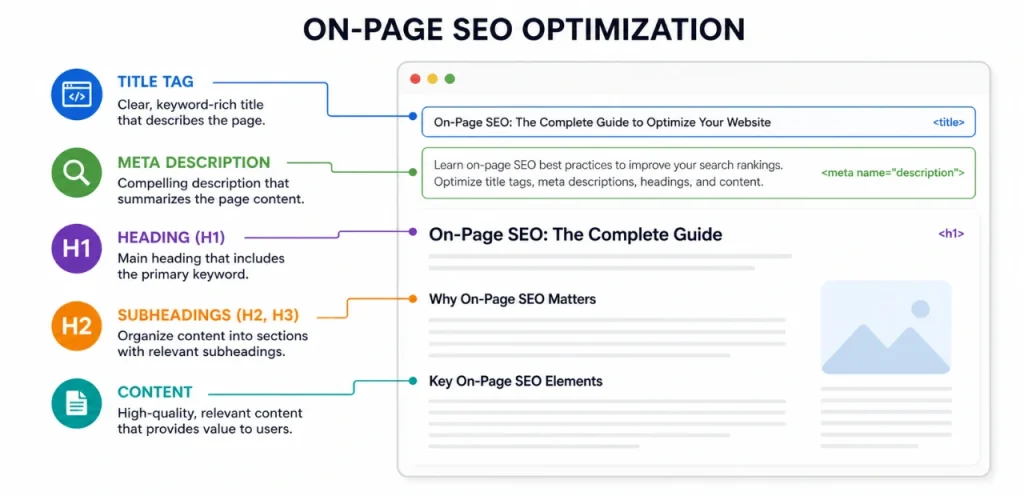 ON-PAGE SEO OPTIMIZATION

</>
TITLE TAG
Clear, keyword-rich title that describes the page.

META DESCRIPTION
Compelling description that summarizes the page content.

H1
HEADING (H1)
Main heading that includes the primary keyword.

H2
SUBHEADINGS (H2, H3)
Organize content into sections with relevant subheadings.

CONTENT
High-quality, relevant content that provides value to users.

On-Page SEO: The Complete Guide to Optimize Your Website
<title>

Learn on-page SEO best practices to improve your search rankings. Optimize title tags, meta descriptions, headings, and content.
<meta name="description">

On-Page SEO: The Complete Guide
<h1>

Why On-Page SEO Matters

Key On-Page SEO Elements